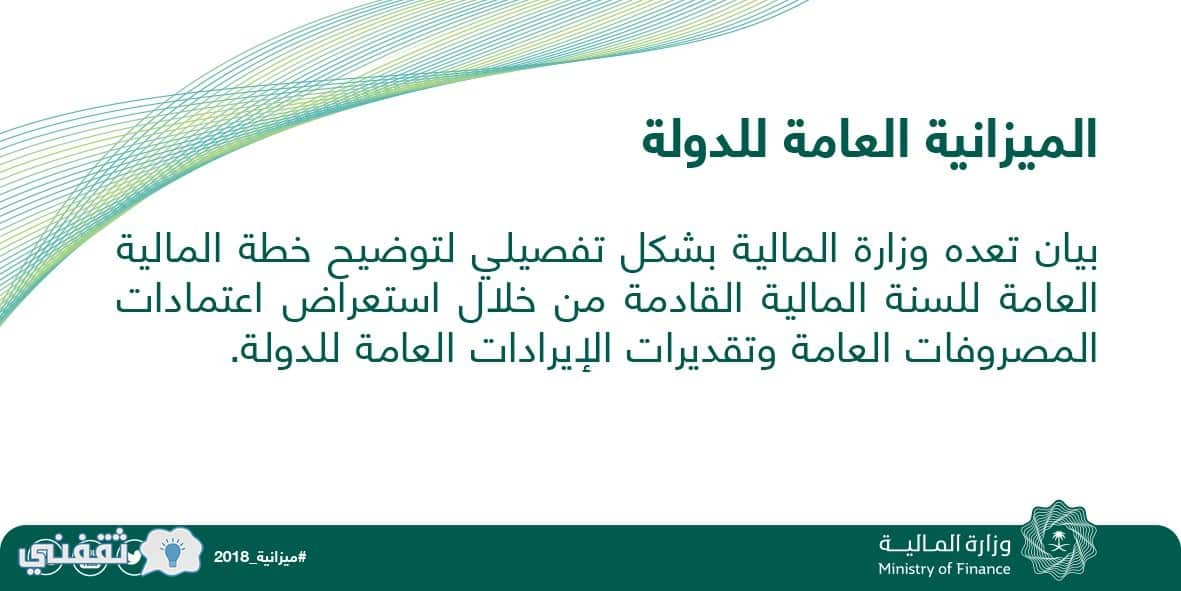 الميزانية العامة للدولة

بيان تعده وزارة المالية بشكل تفصيلي لتوضيح خطة المالية العامة للسنة المالية القادمة من خلال استعراض اعتمادات المصروفات العامة وتقديرات الإيرادات العامة للدولة.

وزارة المالية
Ministry of Finance

#ميزانية_2018

ثقفني